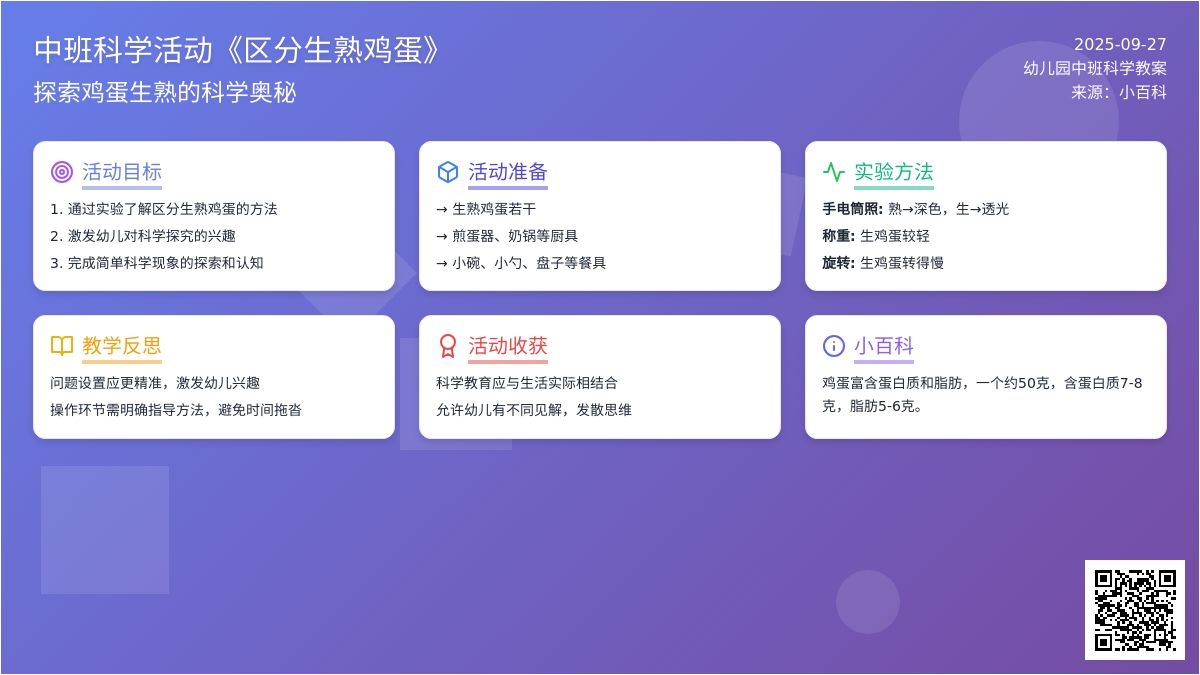 中班科学活动《区分生熟鸡蛋》
探索鸡蛋生熟的科学奥秘

2025-09-27
幼儿园中班科学教案
来源：小百科

活动目标
1. 通过实验了解区分生熟鸡蛋的方法
2. 激发幼儿对科学探究的兴趣
3. 完成简单科学现象的探索和认知

活动准备
→ 生熟鸡蛋若干
→ 煎蛋器、奶锅等厨具
→ 小碗、小勺、盘子等餐具

实验方法
手电筒照: 熟→深色，生→透光
称重: 生鸡蛋较轻
旋转: 生鸡蛋转得慢

教学反思
问题设置应更精准，激发幼儿兴趣
操作环节需明确指导方法，避免时间拖沓

活动收获
科学教育应与生活实际相结合
允许幼儿有不同见解，发散思维

小百科
鸡蛋富含蛋白质和脂肪，一个约50克，含蛋白质7-8克，脂肪5-6克。